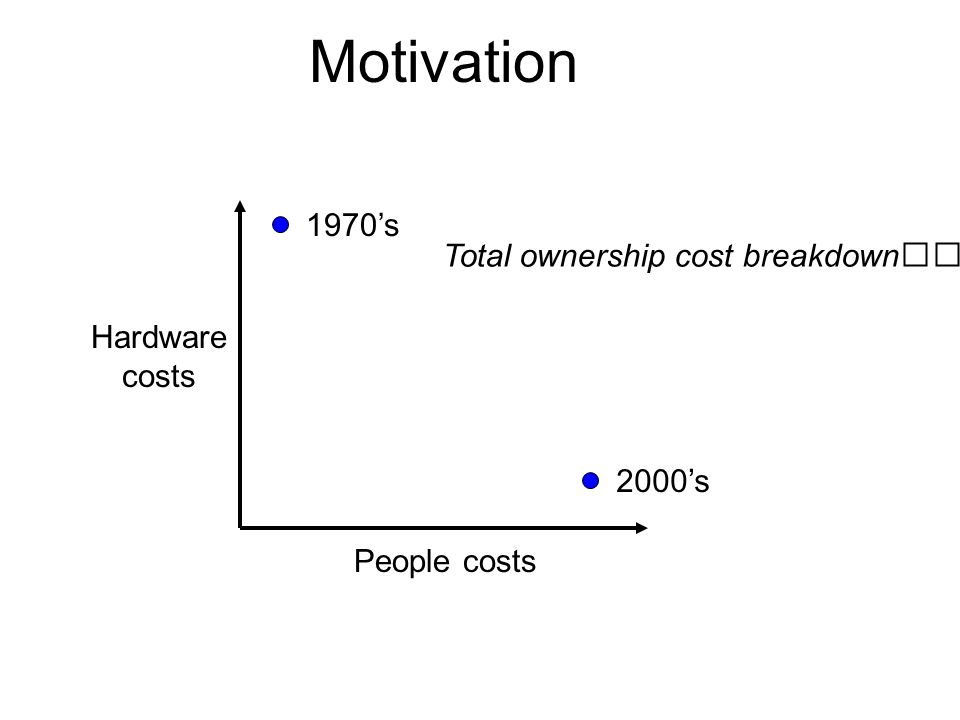 Motivation

1970’s

Total ownership cost breakdown□□

Hardware costs

2000’s

People costs